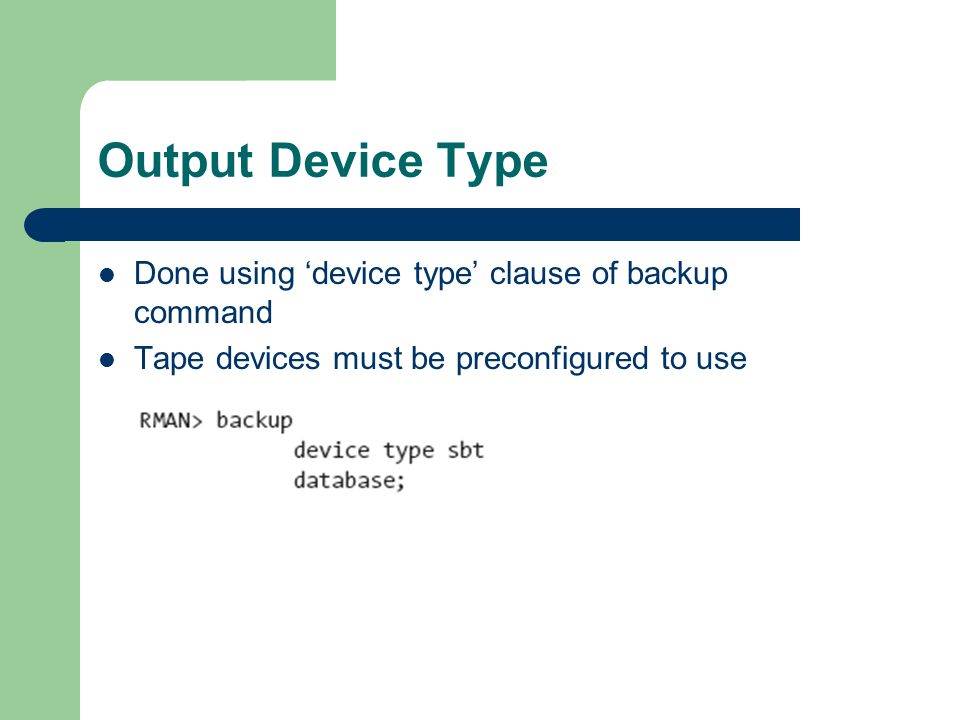 Output Device Type

- Done using ‘device type’ clause of backup command
- Tape devices must be preconfigured to use

RMAN> backup
 device type sbt
 database;